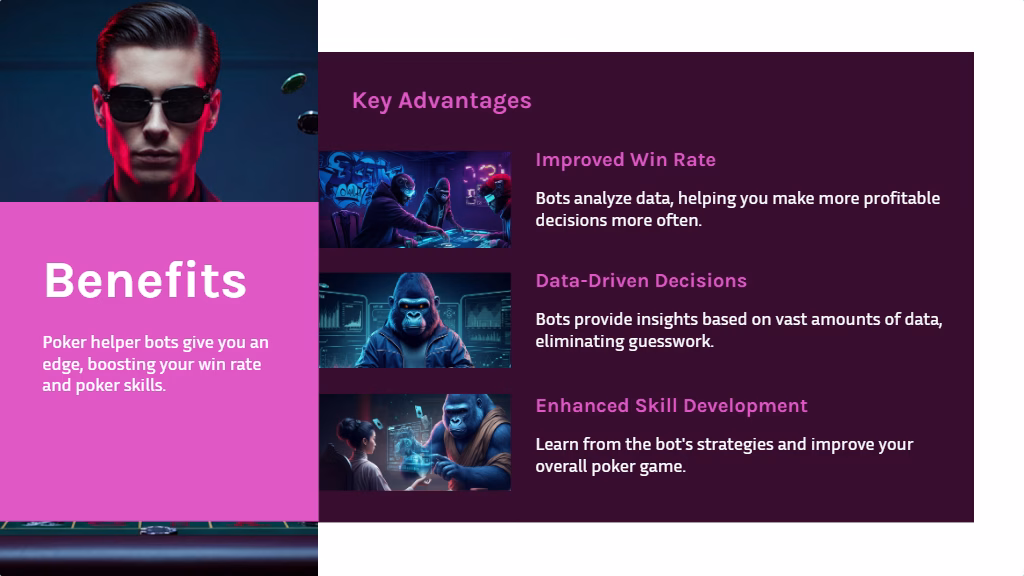 Benefits

Poker helper bots give you an edge, boosting your win rate and poker skills.

Key Advantages

Improved Win Rate

Bots analyze data, helping you make more profitable decisions more often.

Data-Driven Decisions

Bots provide insights based on vast amounts of data, eliminating guesswork.

Enhanced Skill Development

Learn from the bot's strategies and improve your overall poker game.